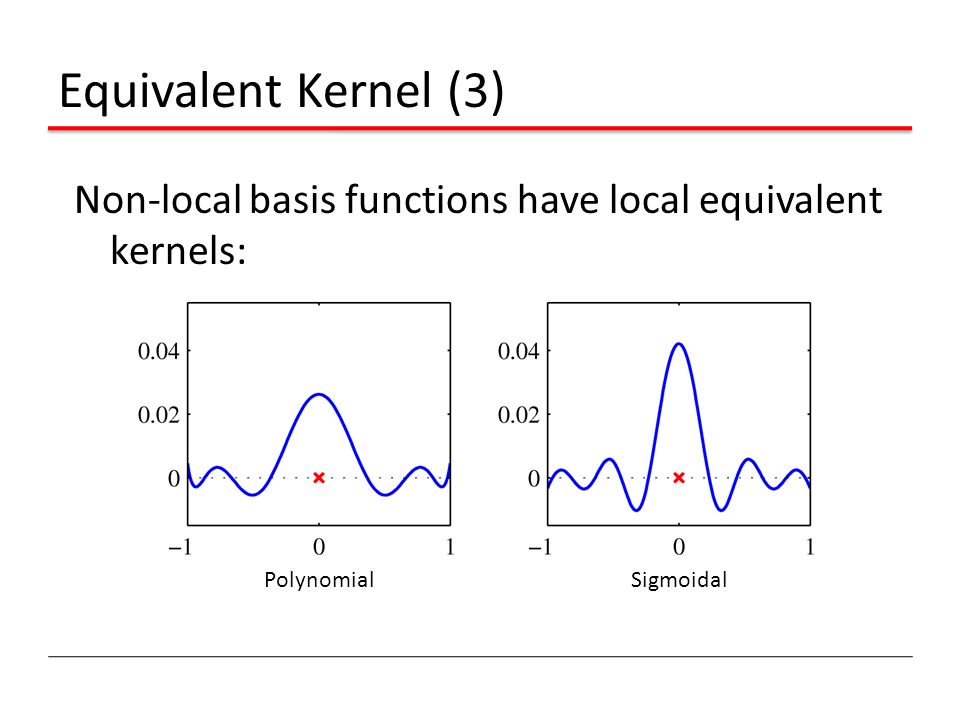 Equivalent Kernel (3)

Non-local basis functions have local equivalent kernels:

0.04
0.02
0
−1
0
1
Polynomial

0.04
0.02
0
−1
0
1
Sigmoidal